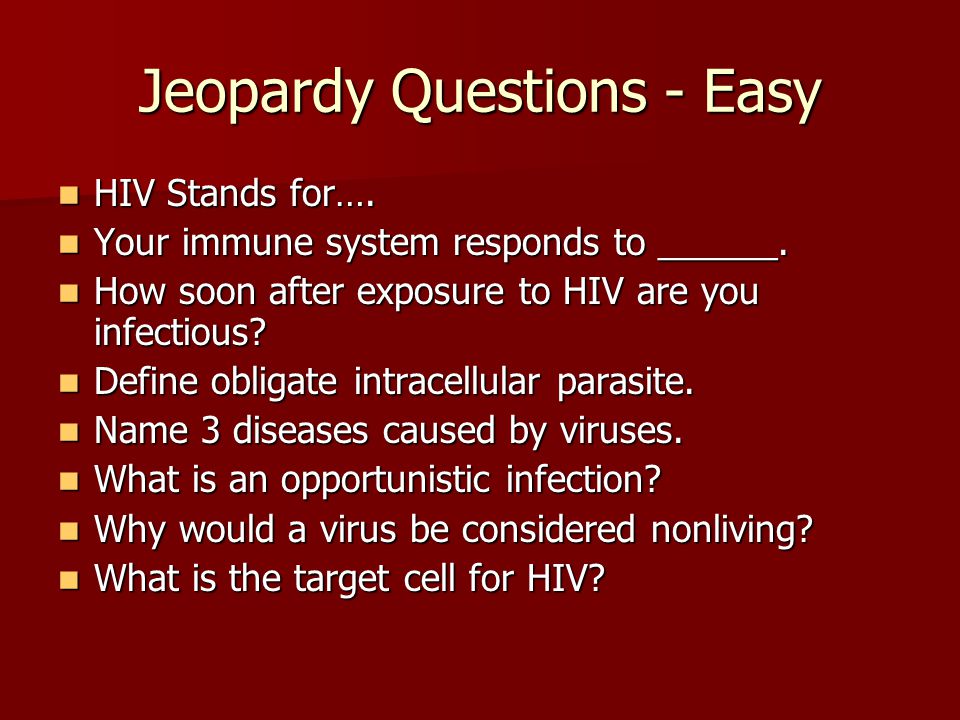 Jeopardy Questions - Easy

- HIV Stands for….
- Your immune system responds to ______.
- How soon after exposure to HIV are you infectious?
- Define obligate intracellular parasite.
- Name 3 diseases caused by viruses.
- What is an opportunistic infection?
- Why would a virus be considered nonliving?
- What is the target cell for HIV?